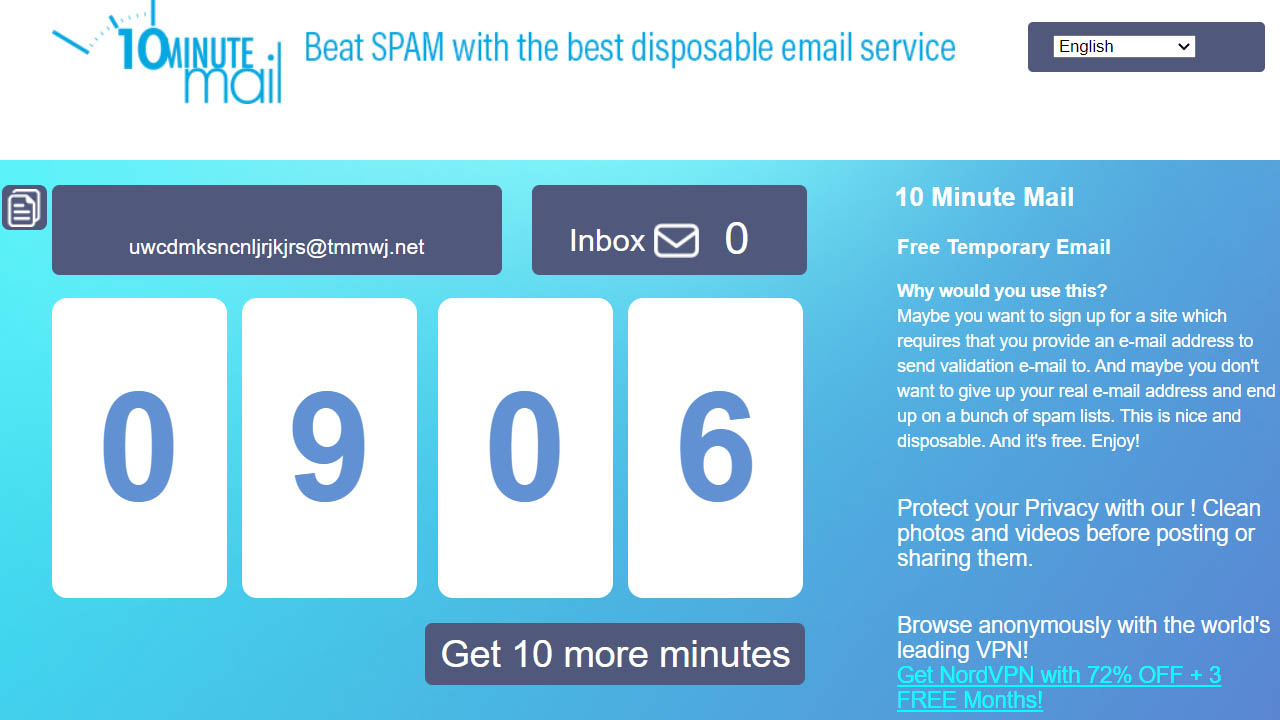 10 MINUTE mail

Beat SPAM with the best disposable email service

English

uwcdmksncnljrjkjrs@tmmwj.net

Inbox 0

0 9 0 6

Get 10 more minutes

10 Minute Mail

Free Temporary Email

Why would you use this?
Maybe you want to sign up for a site which requires that you provide an e-mail address to send validation e-mail to. And maybe you don't want to give up your real e-mail address and end up on a bunch of spam lists. This is nice and disposable. And it's free. Enjoy!

Protect your Privacy with our ! Clean photos and videos before posting or sharing them.

Browse anonymously with the world's leading VPN!
Get NordVPN with 72% OFF + 3 FREE Months!